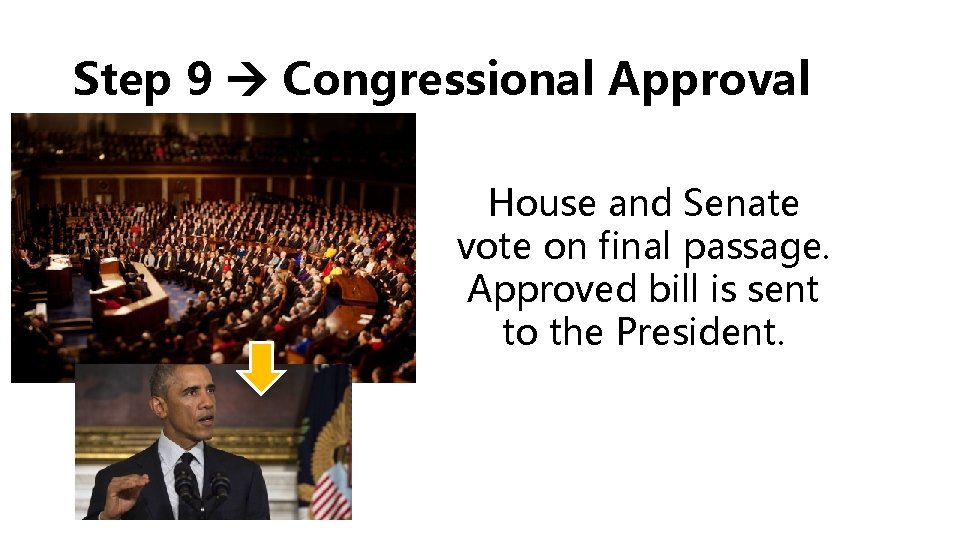 Step 9 → Congressional Approval

House and Senate vote on final passage. Approved bill is sent to the President.